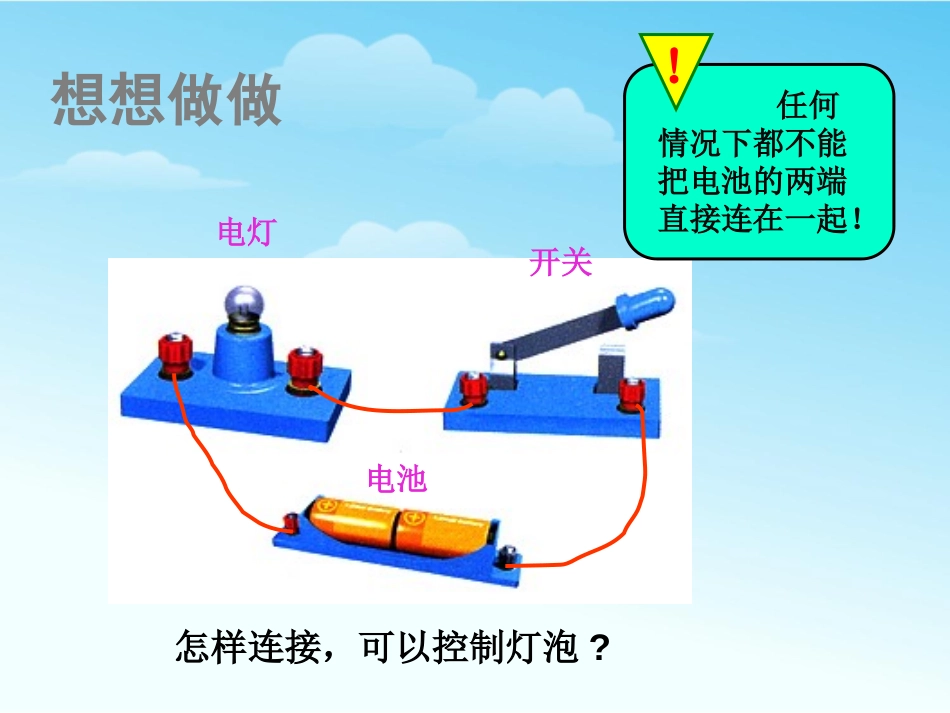 想想做做

!

任何情况下都不能把电池的两端直接连在一起！

电灯

开关

电池

怎样连接，可以控制灯泡？